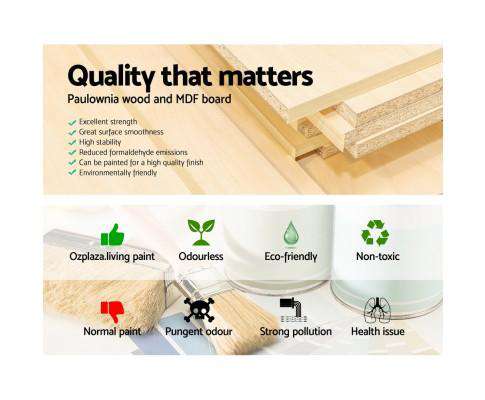 Quality that matters
Paulownia wood and MDF board

Excellent strength
Great surface smoothness
High stability
Reduced formaldehyde emissions
Can be painted for a high quality finish
Environmentally friendly

Ozplaza.living paint
Odourless
Eco-friendly
Non-toxic

Normal paint
Pungent odour
Strong pollution
Health issue